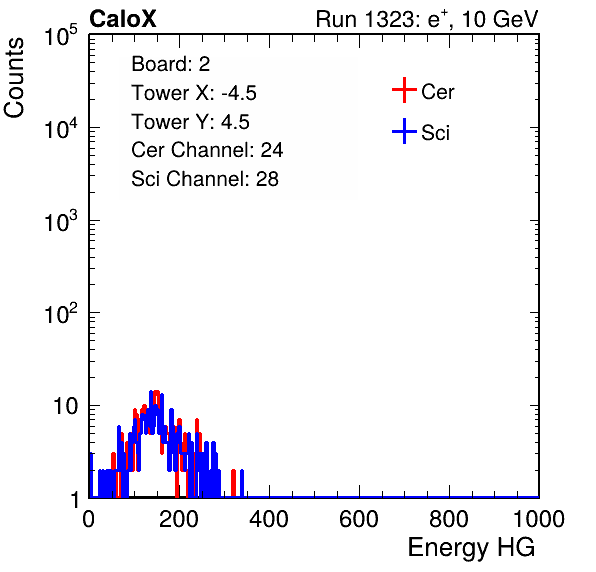 CaloX

Run 1323: $e^{+}$, 10 GeV

Counts

$10^5$

$10^4$

$10^3$

$10^2$

10

1

Board: 2
Tower X: -4.5
Tower Y: 4.5
Cer Channel: 24
Sci Channel: 28

Cer

Sci

0 200 400 600 800 1000

Energy HG